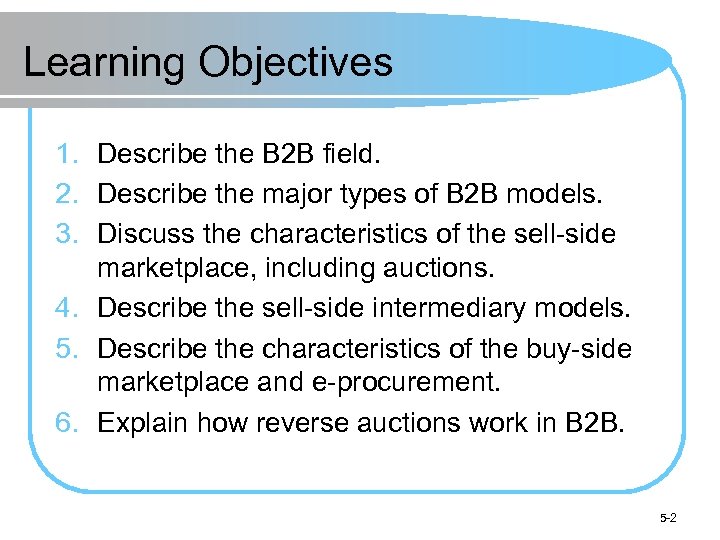 Learning Objectives

1. Describe the B2B field.
2. Describe the major types of B2B models.
3. Discuss the characteristics of the sell-side marketplace, including auctions.
4. Describe the sell-side intermediary models.
5. Describe the characteristics of the buy-side marketplace and e-procurement.
6. Explain how reverse auctions work in B2B.

5-2